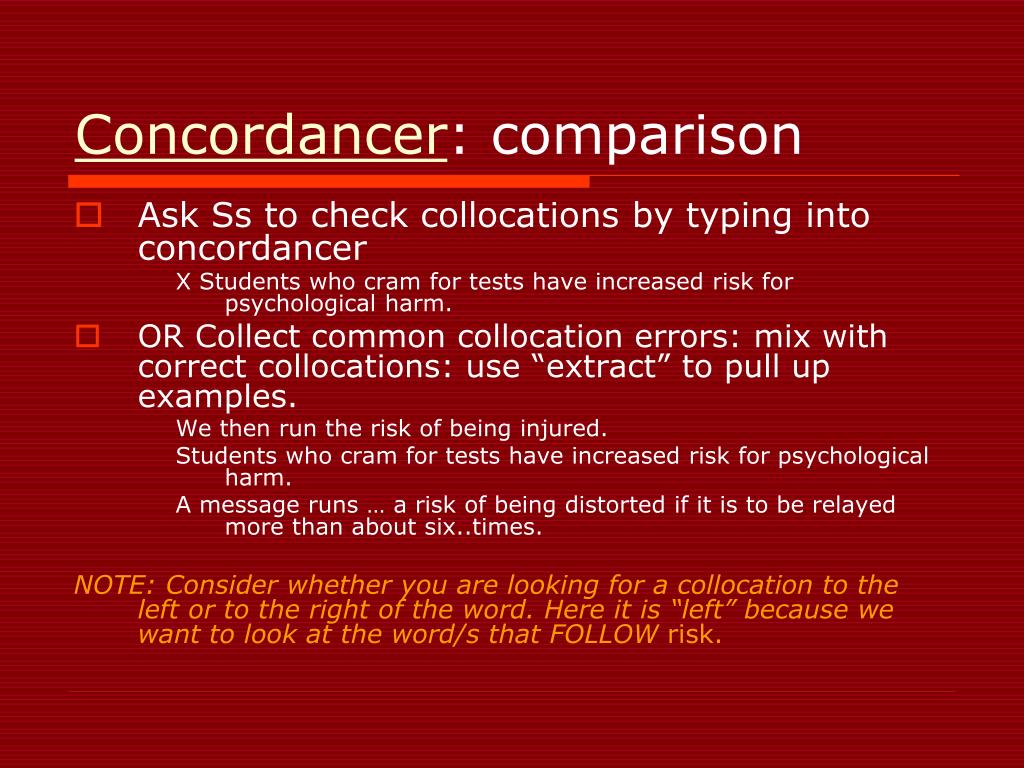 Concordancer: comparison

Ask Ss to check collocations by typing into concordancer

X Students who cram for tests have increased risk for psychological harm.

OR Collect common collocation errors: mix with correct collocations: use “extract” to pull up examples.

We then run the risk of being injured.

Students who cram for tests have increased risk for psychological harm.

A message runs … a risk of being distorted if it is to be relayed more than about six..times.

NOTE: Consider whether you are looking for a collocation to the left or to the right of the word. Here it is “left” because we want to look at the word/s that FOLLOW risk.